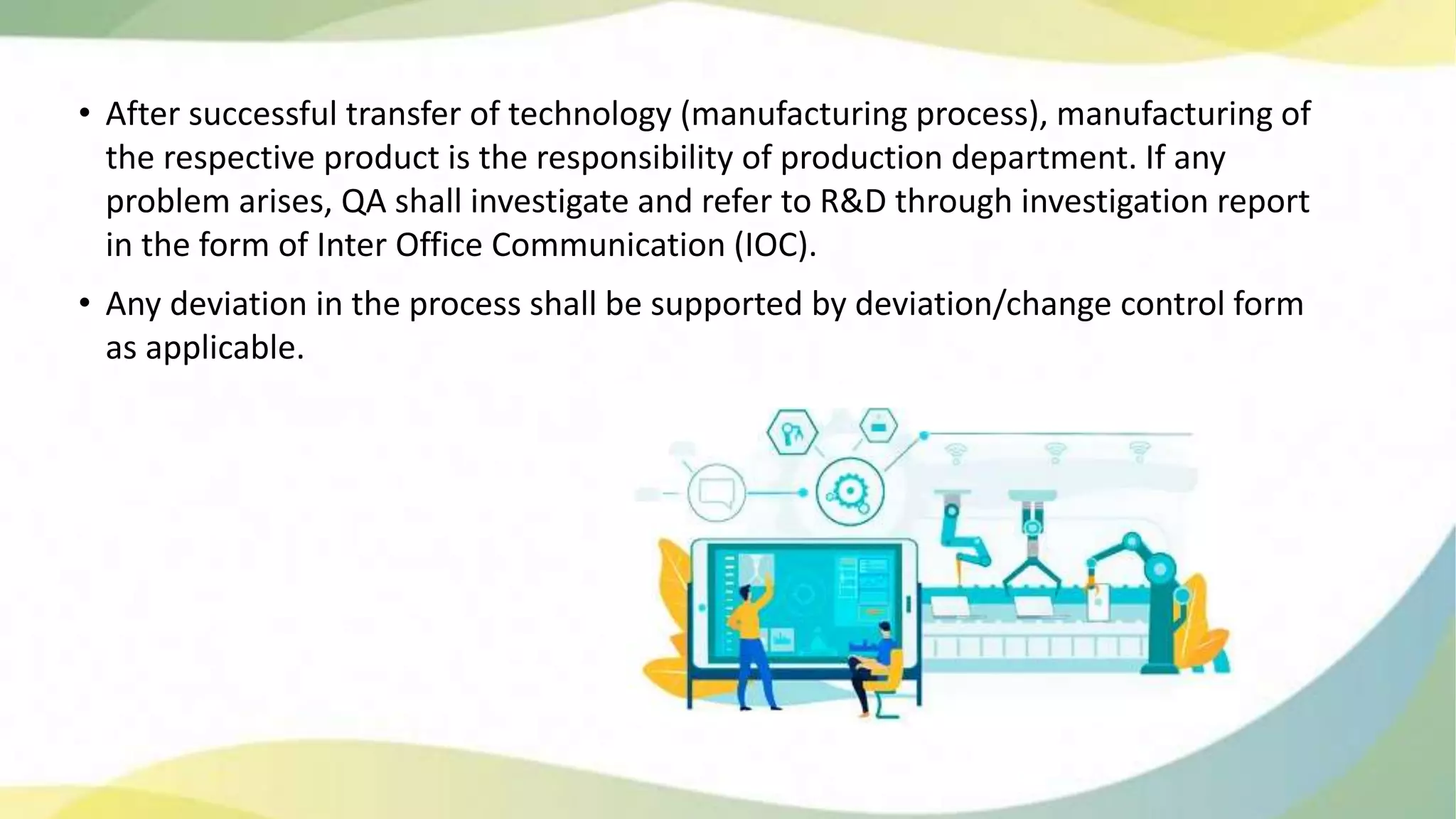 • After successful transfer of technology (manufacturing process), manufacturing of the respective product is the responsibility of production department. If any problem arises, QA shall investigate and refer to R&D through investigation report in the form of Inter Office Communication (IOC).

• Any deviation in the process shall be supported by deviation/change control form as applicable.